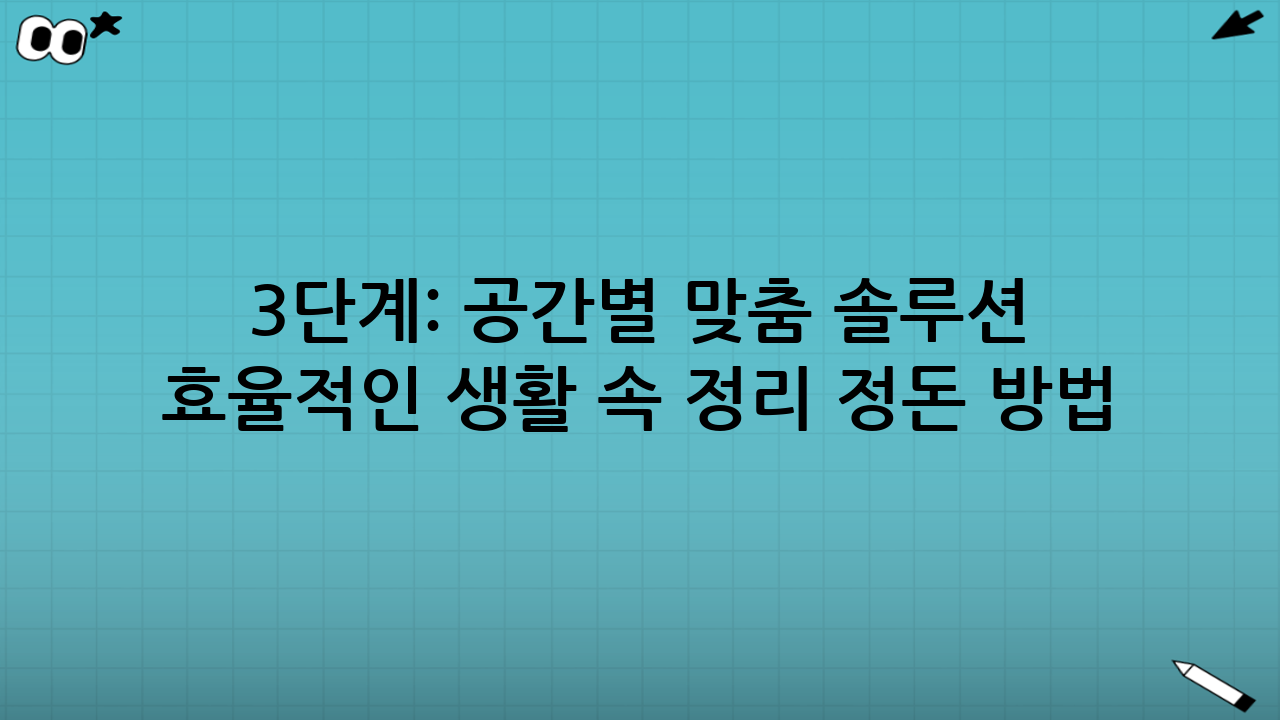 3단계: 공간별 맞춤 솔루션
효율적인 생활 속 정리 정돈 방법